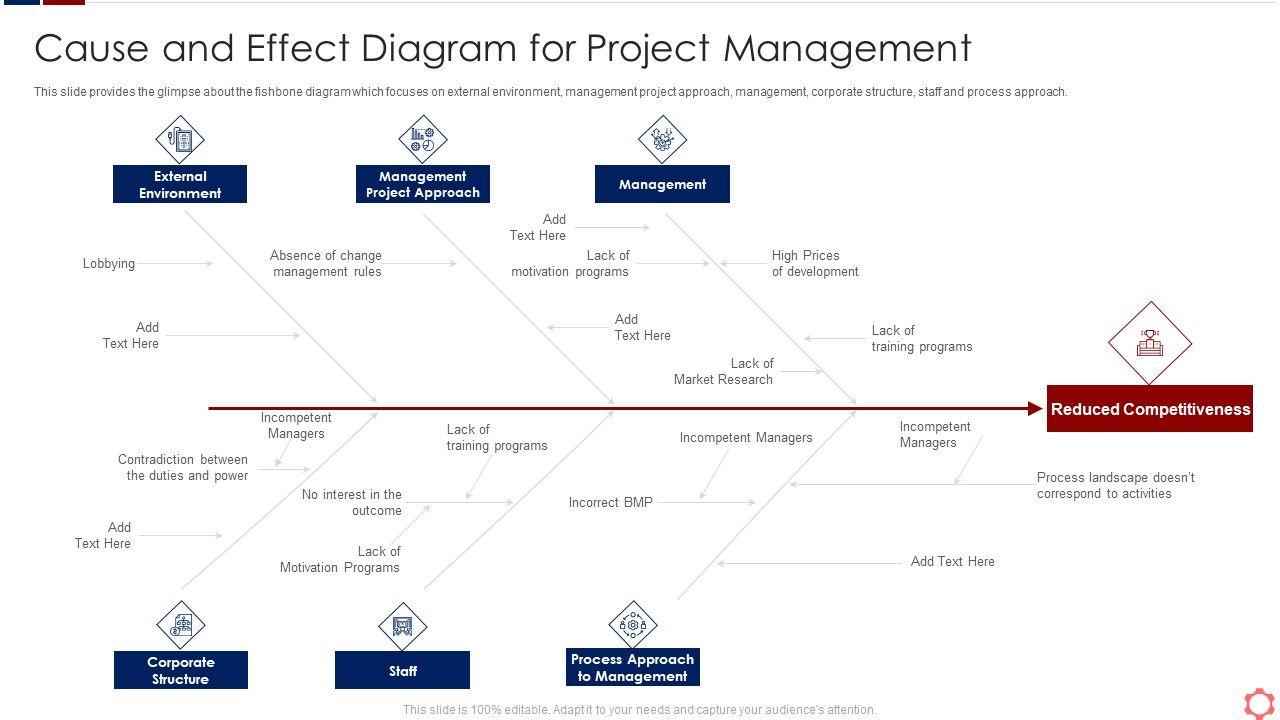 Cause and Effect Diagram for Project Management

This slide provides the glimpse about the fishbone diagram which focuses on external environment, management project approach, management, corporate structure, staff and process approach.

External Environment

Management Project Approach

Management

Lobbying

Add Text Here

Absence of change management rules

Add Text Here

Lack of motivation programs

Add Text Here

High Prices of development

Lack of training programs

Lack of Market Research

Reduced Competitiveness

Incompetent Managers

Contradiction between the duties and power

Add Text Here

Lack of training programs

No interest in the outcome

Lack of Motivation Programs

Incompetent Managers

Incorrect BMP

Incompetent Managers

Process landscape doesn't correspond to activities

Add Text Here

Corporate Structure

Staff

Process Approach to Management

This slide is 100% editable. Adapt it to your needs and capture your audience's attention.